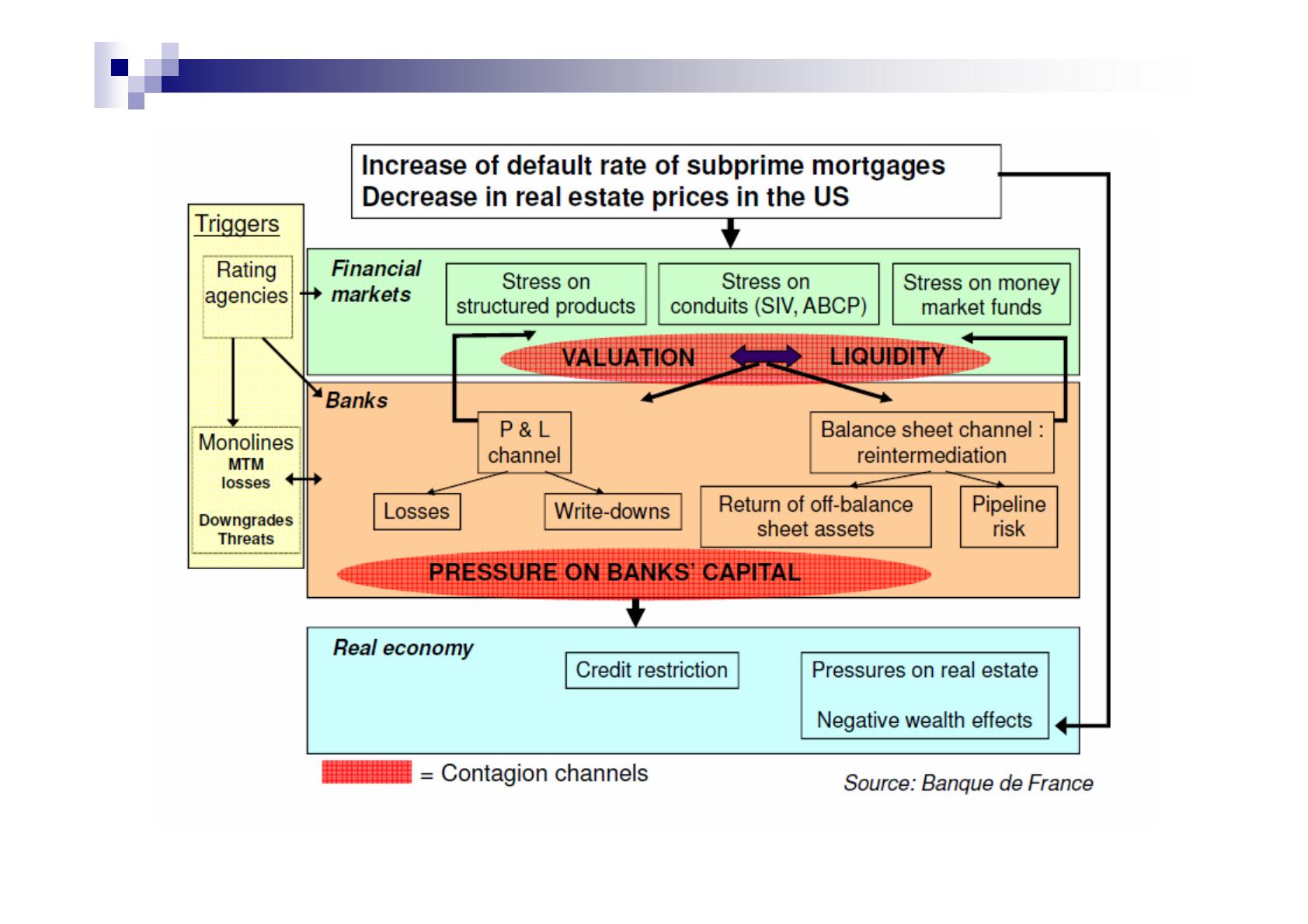 Increase of default rate of subprime mortgages
Decrease in real estate prices in the US

Triggers

Rating agencies

Monolines
MTM losses

Downgrades
Threats

Financial markets

Stress on structured products

Stress on conduits (SIV, ABCP)

Stress on money market funds

VALUATION

LIQUIDITY

Banks

P & L channel

Balance sheet channel : reintermediation

Losses

Write-downs

Return of off-balance sheet assets

Pipeline risk

PRESSURE ON BANKS' CAPITAL

Real economy

Credit restriction

Pressures on real estate

Negative wealth effects

= Contagion channels

Source: Banque de France